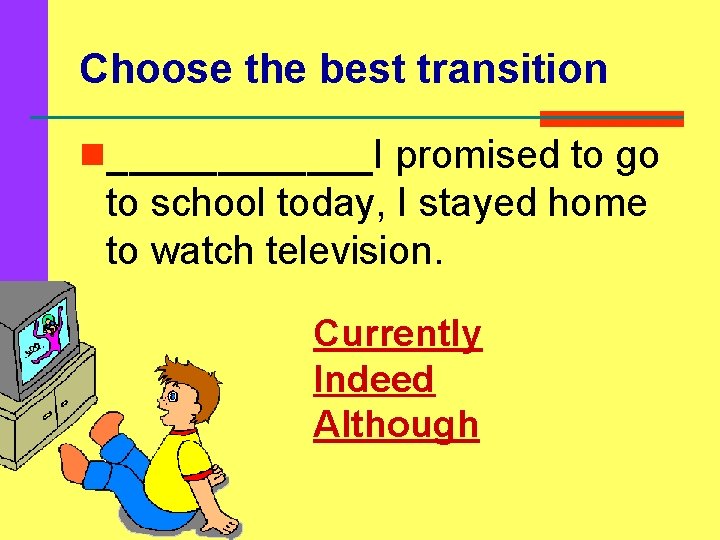 Choose the best transition

____________I promised to go to school today, I stayed home to watch television.

Currently
Indeed
Although